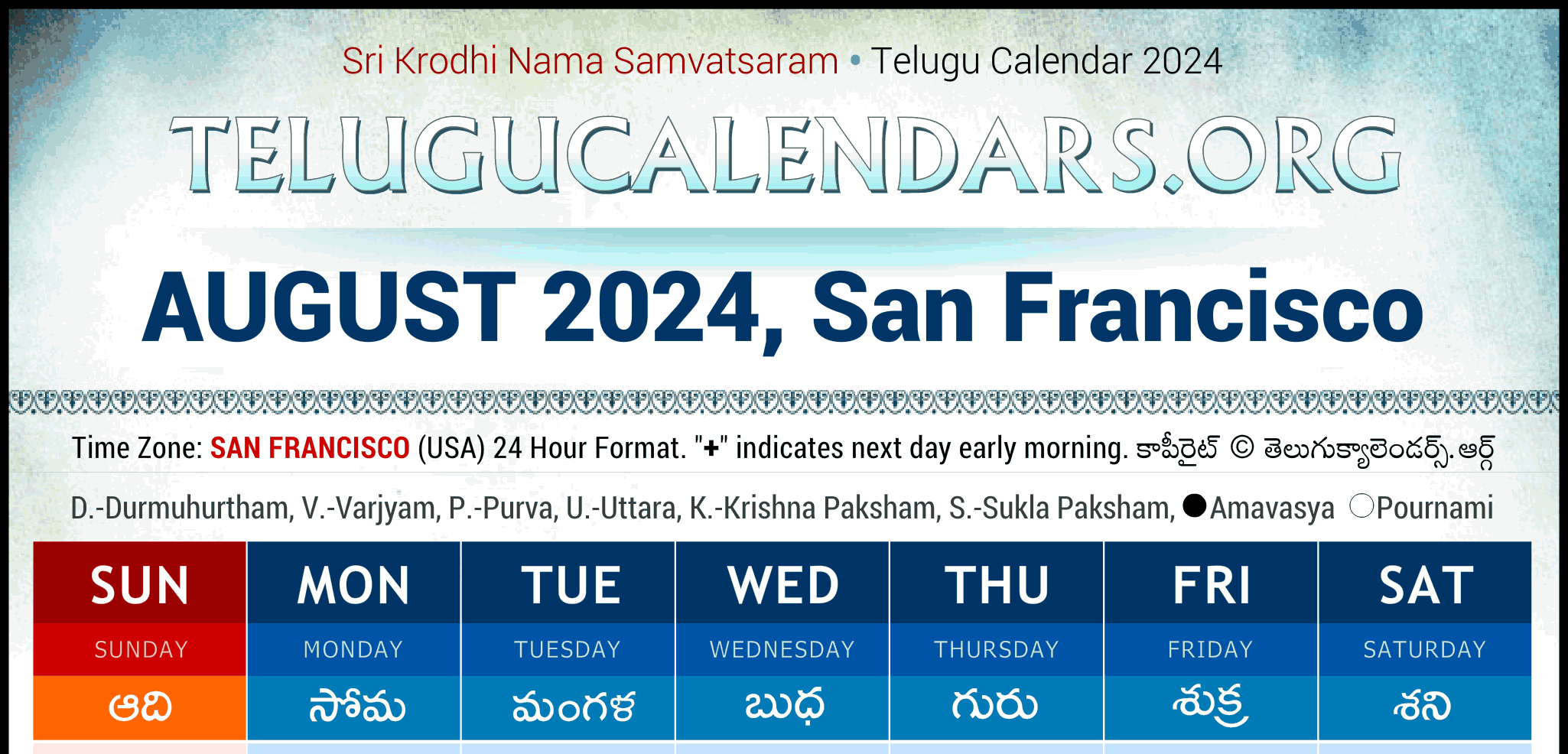 Sri Krodhi Nama Samvatsaram • Telugu Calendar 2024

TELUGUCALENDARS.ORG

AUGUST 2024, San Francisco

Time Zone: SAN FRANCISCO (USA) 24 Hour Format. "+" indicates next day early morning. కాపీరైట్ © తెలుగుక్యాలెండర్స్.ఆర్గ్

D.-Durmuhurtham, V.-Varjyam, P.-Purva, U.-Uttara, K.-Krishna Paksham, S.-Sukla Paksham, ●Amavasya ○Pournami

| SUN | MON | TUE | WED | THU | FRI | SAT |
|---|---|---|---|---|---|---|
| SUNDAY | MONDAY | TUESDAY | WEDNESDAY | THURSDAY | FRIDAY | SATURDAY |
| ఆది | సోమ | మంగళ | బుధ | గురు | శుక్ర | శని |